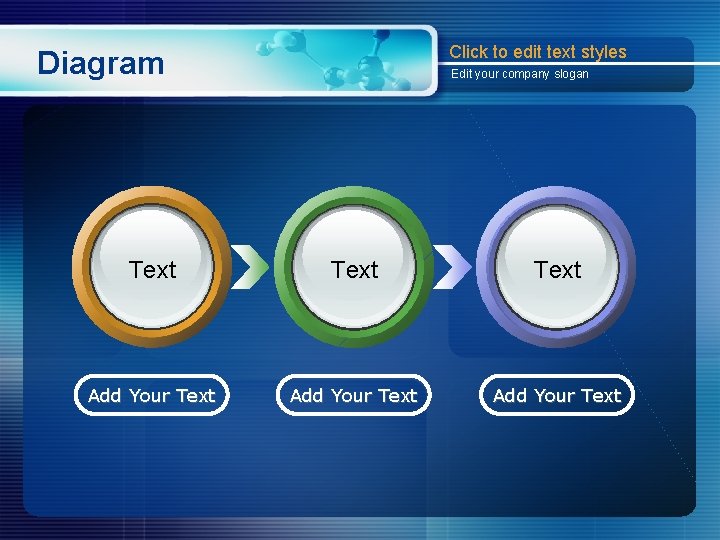 Diagram

Click to edit text styles

Edit your company slogan

Text

Text

Text

Add Your Text

Add Your Text

Add Your Text